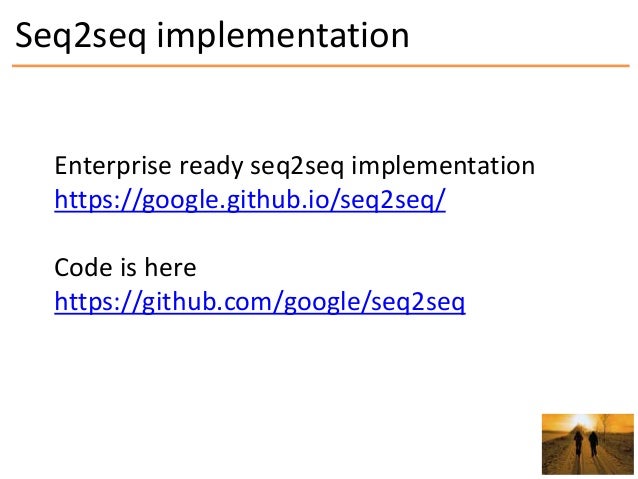 Seq2seq implementation

Enterprise ready seq2seq implementation
https://google.github.io/seq2seq/

Code is here
https://github.com/google/seq2seq